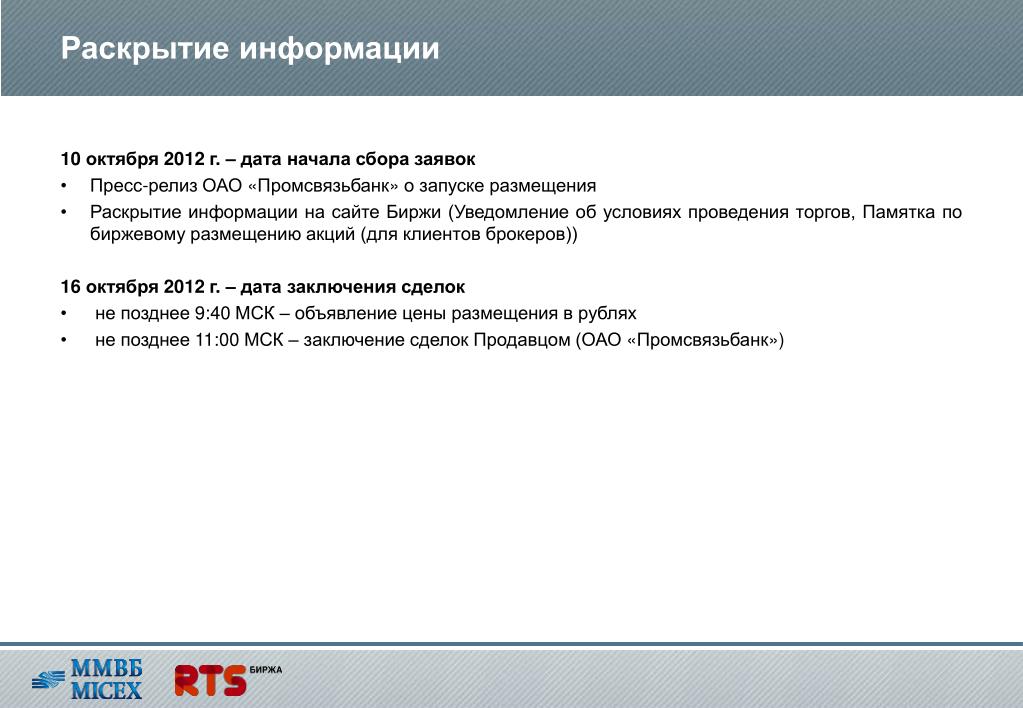 Раскрытие информации

10 октября 2012 г. – дата начала сбора заявок
• Пресс-релиз ОАО «Промсвязьбанк» о запуске размещения
• Раскрытие информации на сайте Биржи (Уведомление об условиях проведения торгов, Памятка по биржевому размещению акций (для клиентов брокеров))

16 октября 2012 г. – дата заключения сделок
• не позднее 9:40 МСК – объявление цены размещения в рублях
• не позднее 11:00 МСК – заключение сделок Продавцом (ОАО «Промсвязьбанк»)

ММВБ
MICEX
RTS БИРЖА